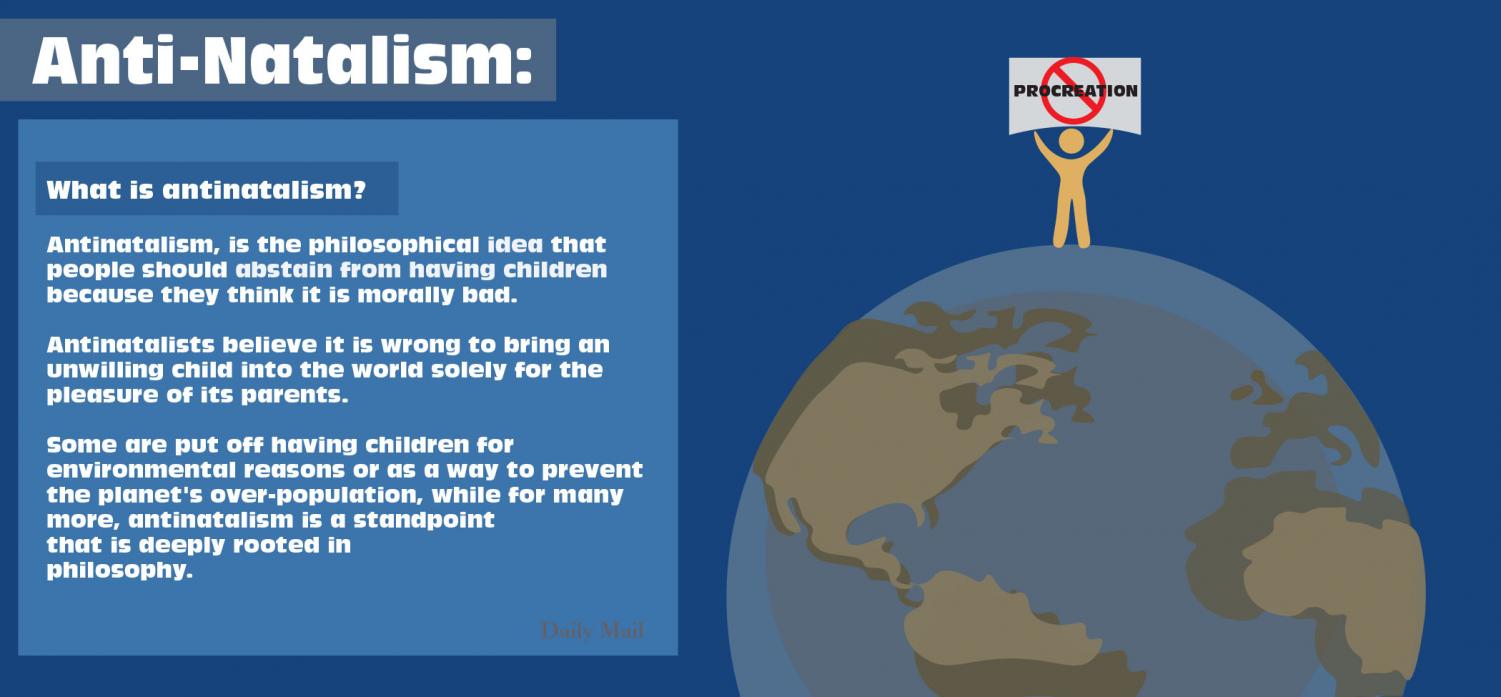 Anti-Natalism:

What is antinatalism?

Antinatalism, is the philosophical idea that people should abstain from having children because they think it is morally bad.

Antinatalists believe it is wrong to bring an unwilling child into the world solely for the pleasure of its parents.

Some are put off having children for environmental reasons or as a way to prevent the planet's over-population, while for many more, antinatalism is a standpoint that is deeply rooted in philosophy.

Daily Mail

PROCREATION